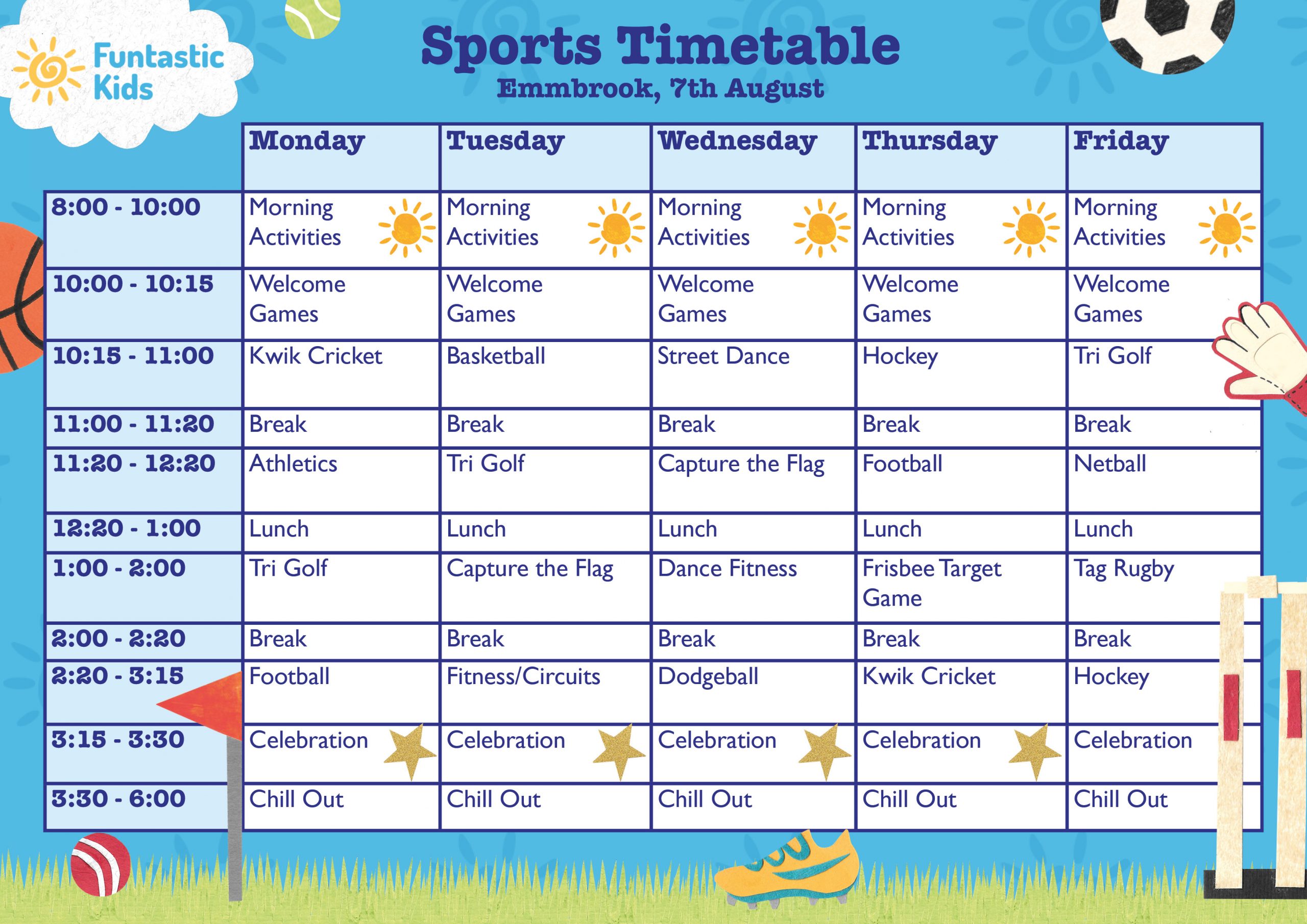 Funtastic Kids

Sports Timetable
Emmbrook, 7th August

| | Monday | Tuesday | Wednesday | Thursday | Friday |
|---|---|---|---|---|---|
| 8:00 - 10:00 | Morning Activities | Morning Activities | Morning Activities | Morning Activities | Morning Activities |
| 10:00 - 10:15 | Welcome Games | Welcome Games | Welcome Games | Welcome Games | Welcome Games |
| 10:15 - 11:00 | Kwik Cricket | Basketball | Street Dance | Hockey | Tri Golf |
| 11:00 - 11:20 | Break | Break | Break | Break | Break |
| 11:20 - 12:20 | Athletics | Tri Golf | Capture the Flag | Football | Netball |
| 12:20 - 1:00 | Lunch | Lunch | Lunch | Lunch | Lunch |
| 1:00 - 2:00 | Tri Golf | Capture the Flag | Dance Fitness | Frisbee Target Game | Tag Rugby |
| 2:00 - 2:20 | Break | Break | Break | Break | Break |
| 2:20 - 3:15 | Football | Fitness/Circuits | Dodgeball | Kwik Cricket | Hockey |
| 3:15 - 3:30 | Celebration | Celebration | Celebration | Celebration | Celebration |
| 3:30 - 6:00 | Chill Out | Chill Out | Chill Out | Chill Out | Chill Out |